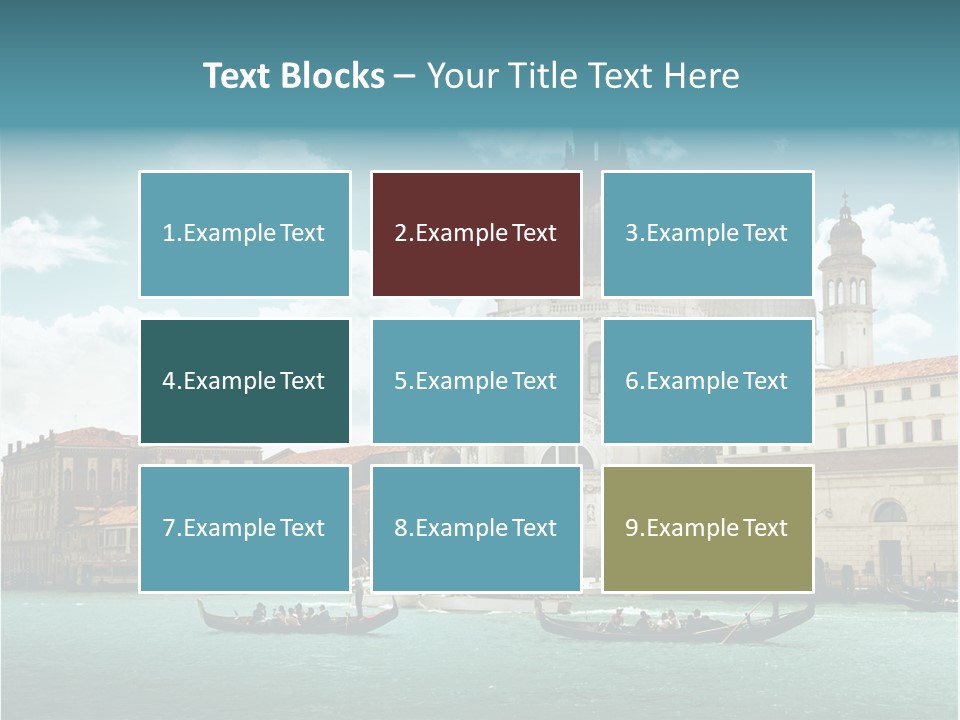 Text Blocks – Your Title Text Here

1.Example Text

2.Example Text

3.Example Text

4.Example Text

5.Example Text

6.Example Text

7.Example Text

8.Example Text

9.Example Text